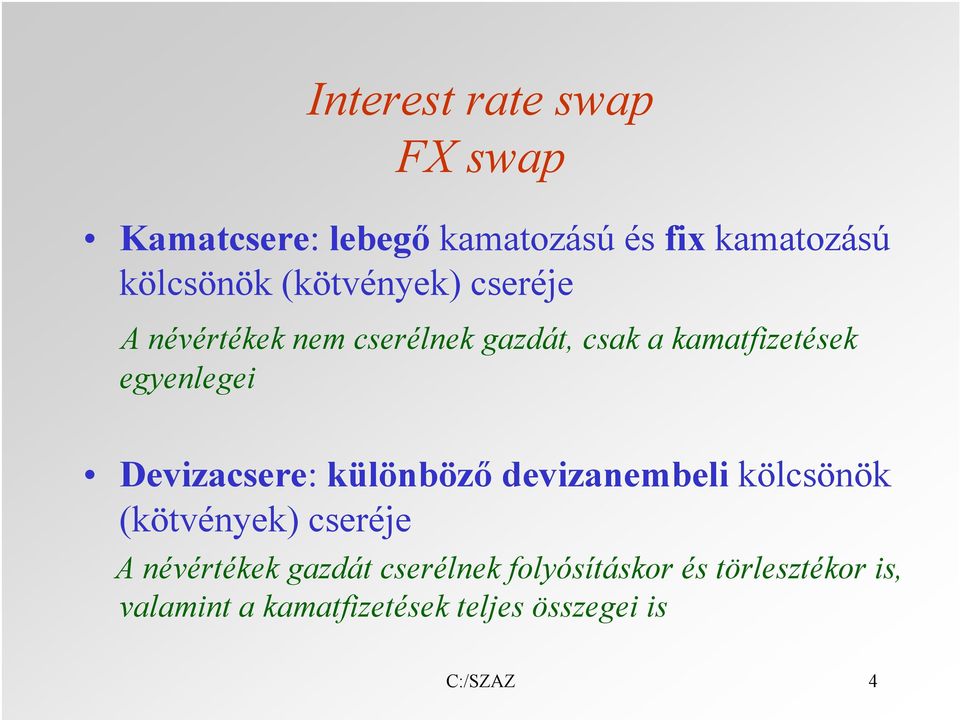 Interest rate swap
FX swap

• Kamatcsere: lebegő kamatozású és fix kamatozású kölcsönök (kötvények) cseréje

A névértékek nem cserélnek gazdát, csak a kamatfizetések egyenlegei

• Devizacsere: különböző devizanembeli kölcsönök (kötvények) cseréje

A névértékek gazdát cserélnek folyósításkor és törlesztékor is, valamint a kamatfizetések teljes összegei is

C:/SZAZ

4